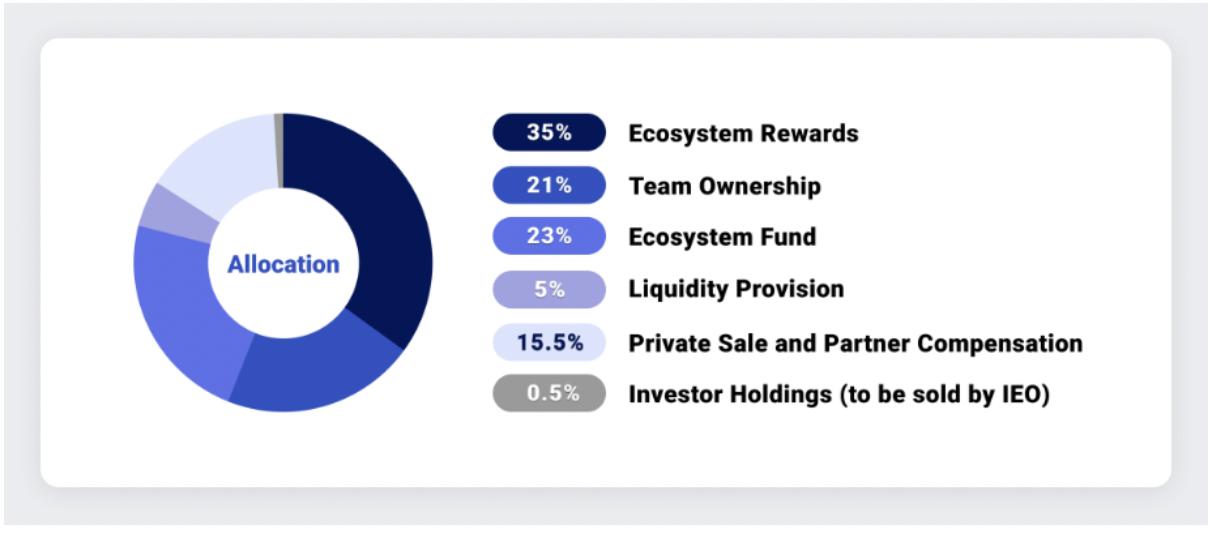 Allocation

35% Ecosystem Rewards
21% Team Ownership
23% Ecosystem Fund
5% Liquidity Provision
15.5% Private Sale and Partner Compensation
0.5% Investor Holdings (to be sold by IEO)